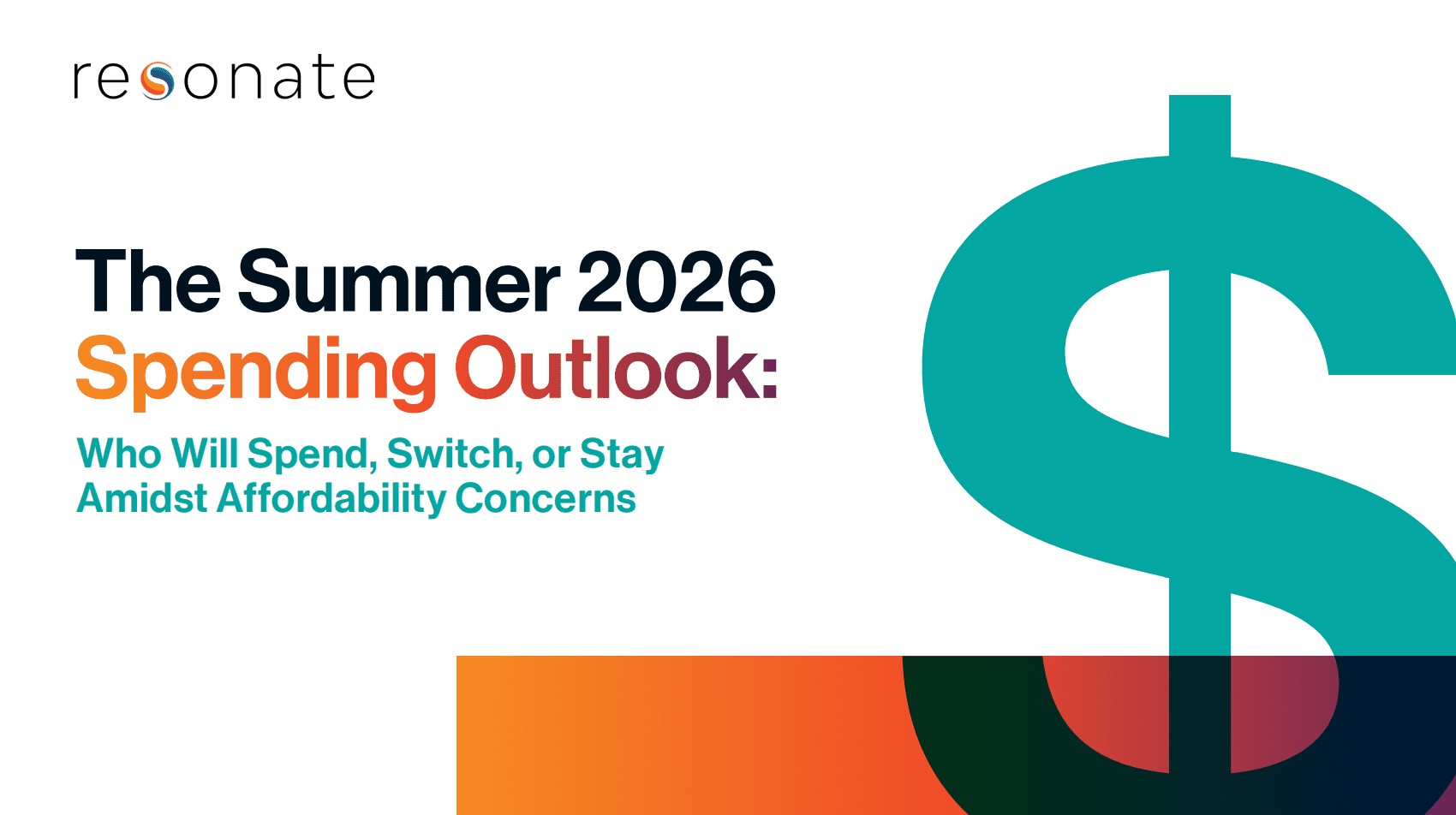 resonate

The Summer 2026 Spending Outlook:

Who Will Spend, Switch, or Stay Amidst Affordability Concerns

$